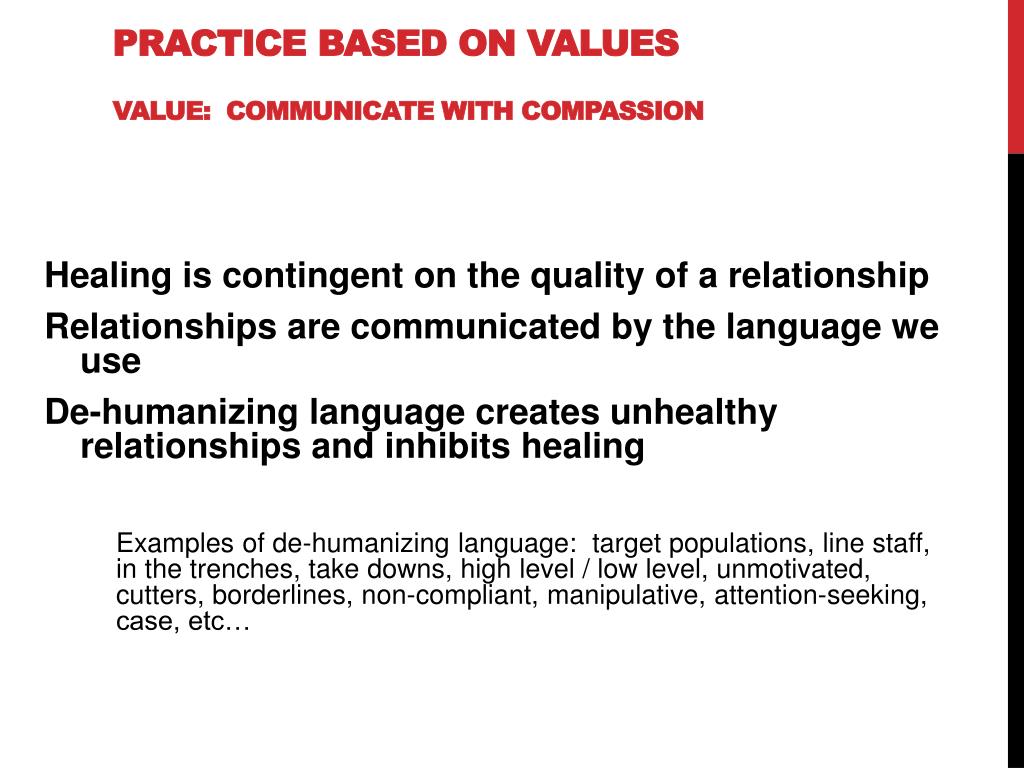 PRACTICE BASED ON VALUES

VALUE: COMMUNICATE WITH COMPASSION

Healing is contingent on the quality of a relationship

Relationships are communicated by the language we use

De-humanizing language creates unhealthy relationships and inhibits healing

Examples of de-humanizing language: target populations, line staff, in the trenches, take downs, high level / low level, unmotivated, cutters, borderlines, non-compliant, manipulative, attention-seeking, case, etc…